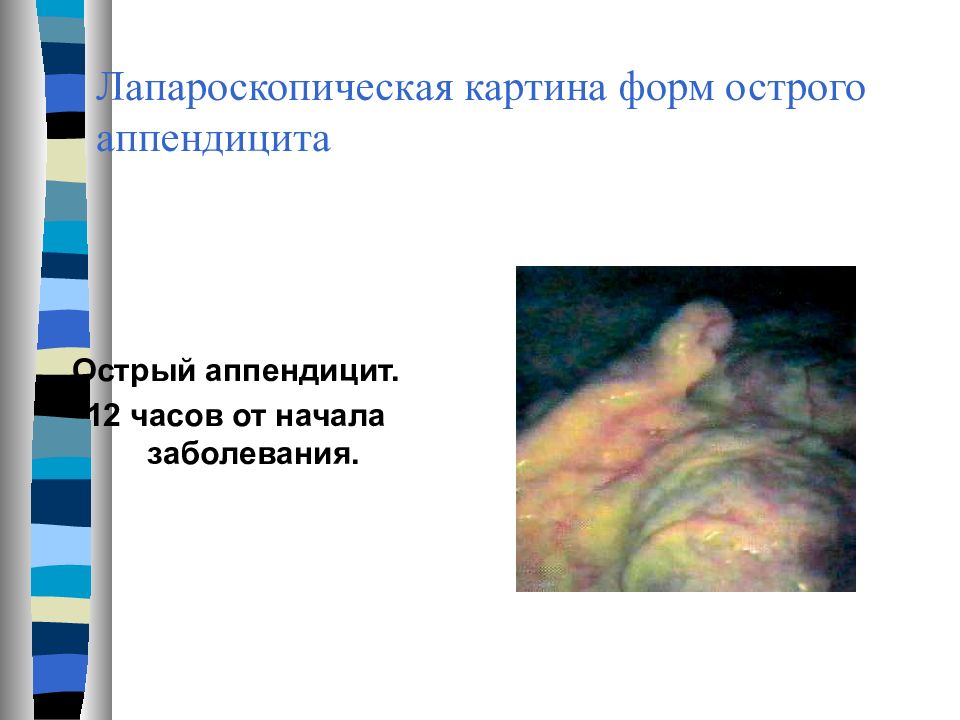 Лапароскопическая картина форм острого аппендицита

Острый аппендицит. 12 часов от начала заболевания.